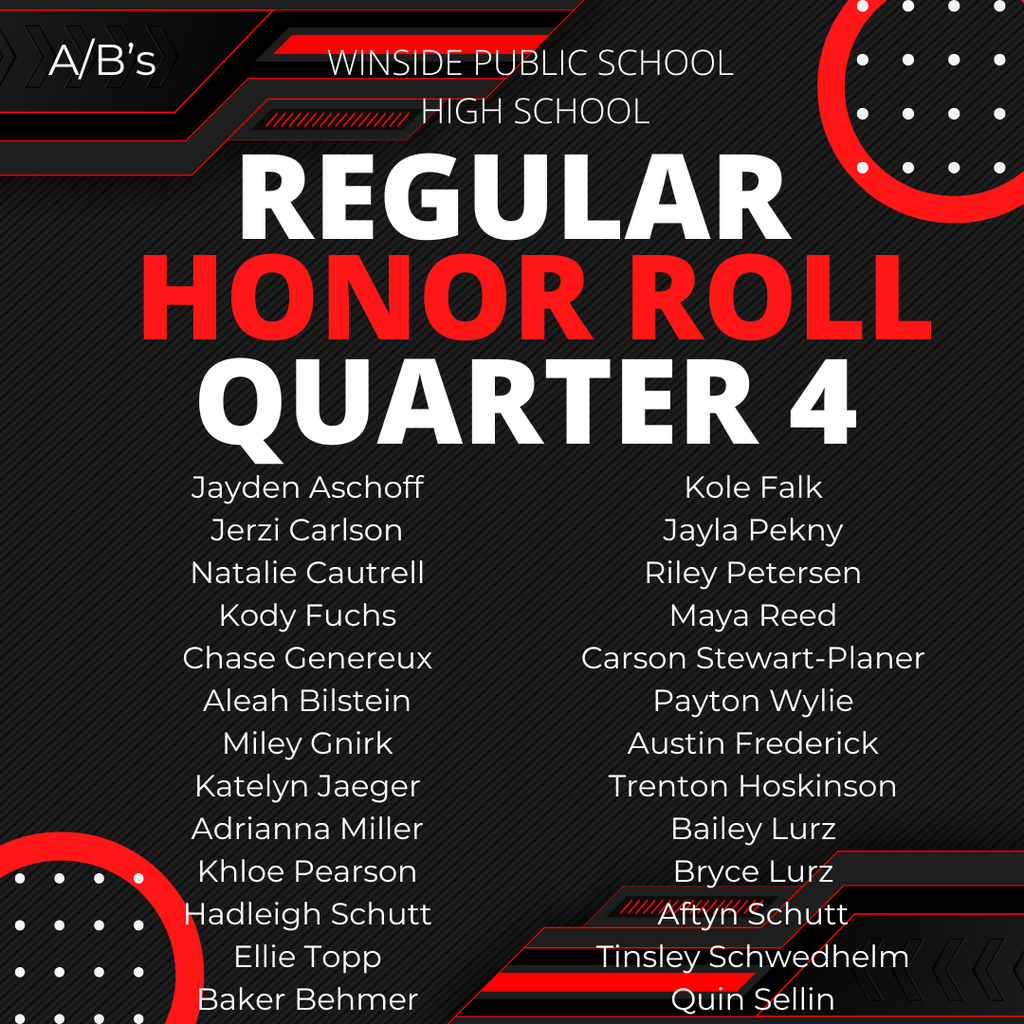 A/B's

WINSIDE PUBLIC SCHOOL
HIGH SCHOOL

REGULAR
HONOR ROLL
QUARTER 4

Jayden Aschoff
Jerzi Carlson
Natalie Cautrell
Kody Fuchs
Chase Genereux
Aleah Bilstein
Miley Gnirk
Katelyn Jaeger
Adrianna Miller
Khloe Pearson
Hadleigh Schutt
Ellie Topp
Baker Behmer

Kole Falk
Jayla Pekny
Riley Petersen
Maya Reed
Carson Stewart-Planer
Payton Wylie
Austin Frederick
Trenton Hoskinson
Bailey Lurz
Bryce Lurz
Aftyn Schutt
Tinsley Schwedhelm
Quin Sellin